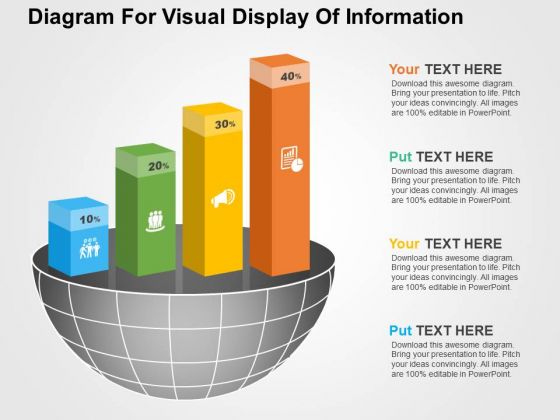 Diagram For Visual Display Of Information

10%

20%

30%

40%

Your TEXT HERE
Download this awesome diagram. Bring your presentation to life. Pitch your ideas convincingly. All images are 100% editable in PowerPoint.

Put TEXT HERE
Download this awesome diagram. Bring your presentation to life. Pitch your ideas convincingly. All images are 100% editable in PowerPoint.

Your TEXT HERE
Download this awesome diagram. Bring your presentation to life. Pitch your ideas convincingly. All images are 100% editable in PowerPoint.

Put TEXT HERE
Download this awesome diagram. Bring your presentation to life. Pitch your ideas convincingly. All images are 100% editable in PowerPoint.